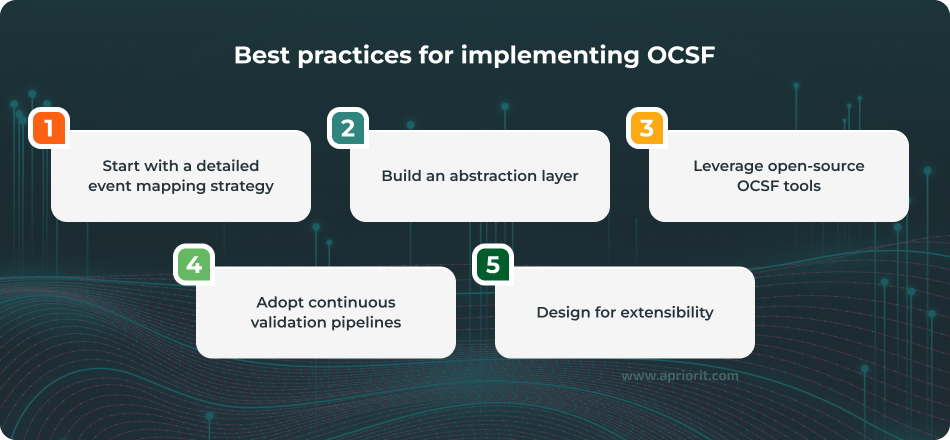 Best practices for implementing OCSF

1
Start with a detailed event mapping strategy

2
Build an abstraction layer

3
Leverage open-source OCSF tools

4
Adopt continuous validation pipelines

5
Design for extensibility

www.apriorit.com